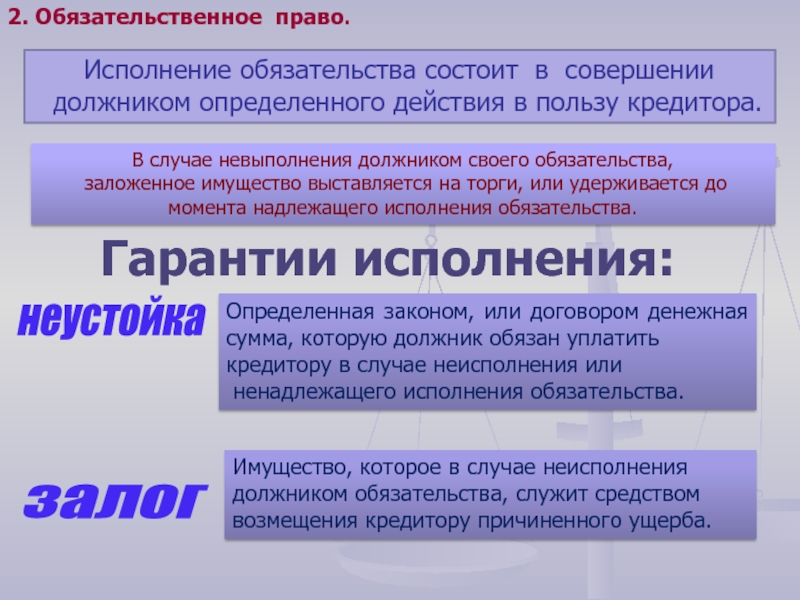 2. Обязательственное право.

Исполнение обязательства состоит в совершении должником определенного действия в пользу кредитора.

В случае невыполнения должником своего обязательства, заложенное имущество выставляется на торги, или удерживается до момента надлежащего исполнения обязательства.

Гарантии исполнения:

неустойка

Определенная законом, или договором денежная сумма, которую должник обязан уплатить кредитору в случае неисполнения или ненадлежащего исполнения обязательства.

залог

Имущество, которое в случае неисполнения должником обязательства, служит средством возмещения кредитору причиненного ущерба.